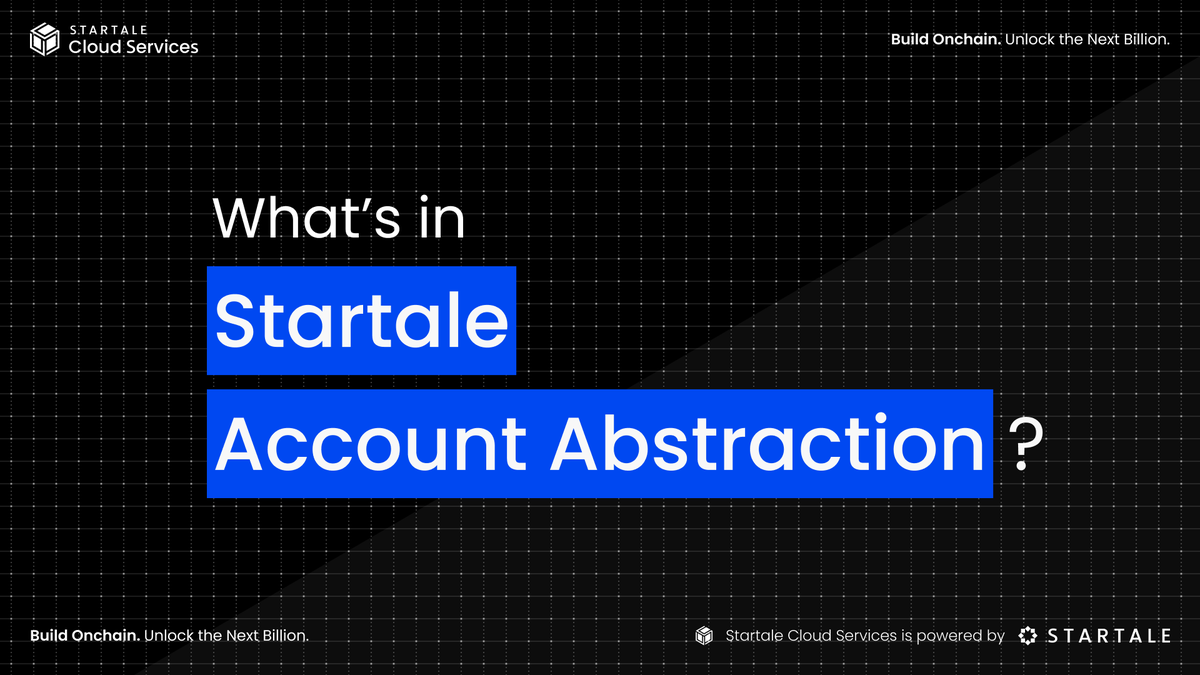 STARTALE
Cloud Services

Build Onchain. Unlock the Next Billion.

What's in
Startale
Account Abstraction ?

Build Onchain. Unlock the Next Billion.

Startale Cloud Services is powered by STARTALE